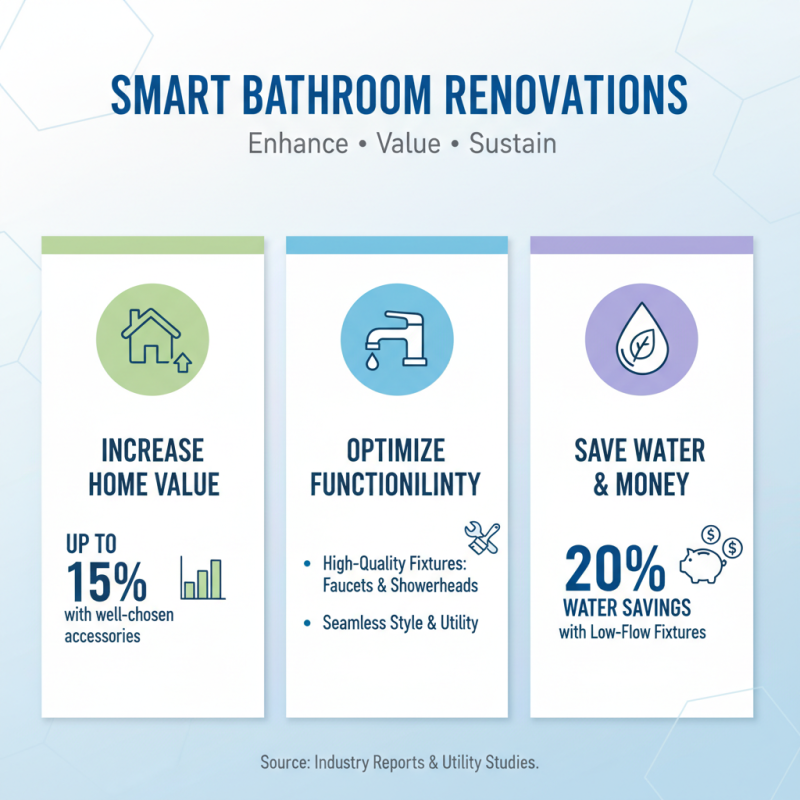 SMART BATHROOM RENOVATIONS

Enhance • Value • Sustain

INCREASE HOME VALUE

UP TO 15% with well-chosen accessories

OPTIMIZE FUNCTIONILINTY

• High-Quality Fixtures: Faucets & Showerheads

• Seamless Style & Utility

SAVE WATER & MONEY

20% WATER SAVINGS with Low-Flow Fixtures

Source: Industry Reports & Utility Studies.